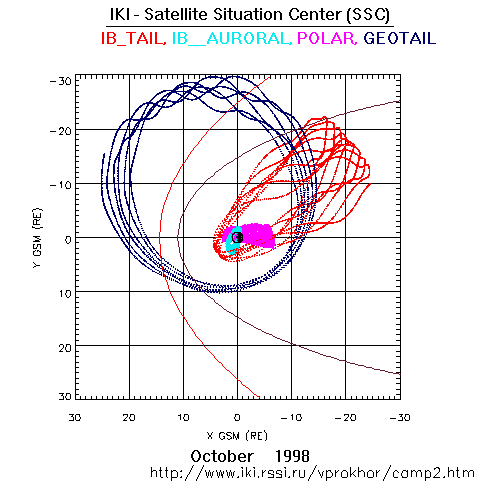 IKI - Satellite Situation Center (SSC)

IB_TAIL, IB__AURORAL, POLAR, GEOTAIL

-30
-20
-10
0
10
20
30

Y GSM (RE)

30 20 10 0 -10 -20 -30

X GSM (RE)

October 1998

http://www.iki.rssi.ru/vprokhor/camp2.htm